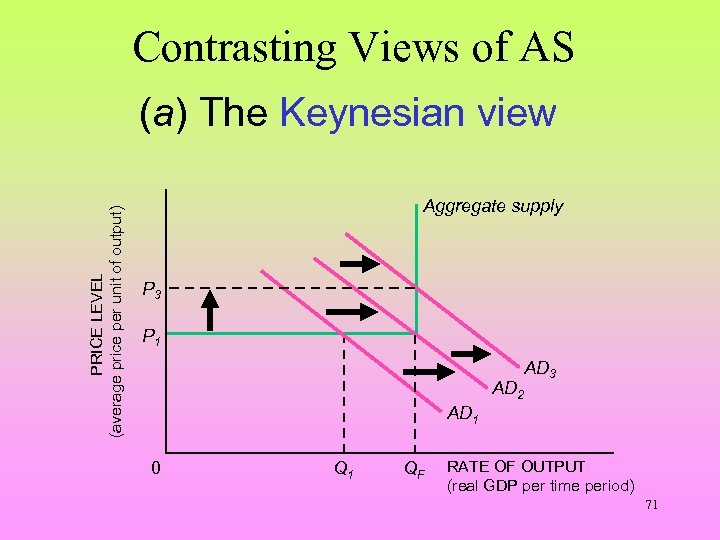 Contrasting Views of AS

(a) The Keynesian view

PRICE LEVEL
(average price per unit of output)

Aggregate supply

$P_3$

$P_1$

$AD_3$

$AD_2$

$AD_1$

0

$Q_1$

$Q_F$

RATE OF OUTPUT
(real GDP per time period)

71